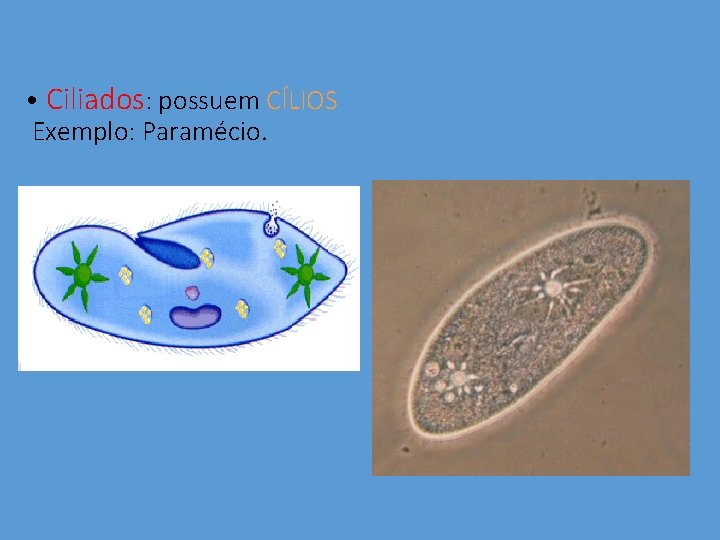 • Ciliados: possuem CÍLIOS
Exemplo: Paramécio.